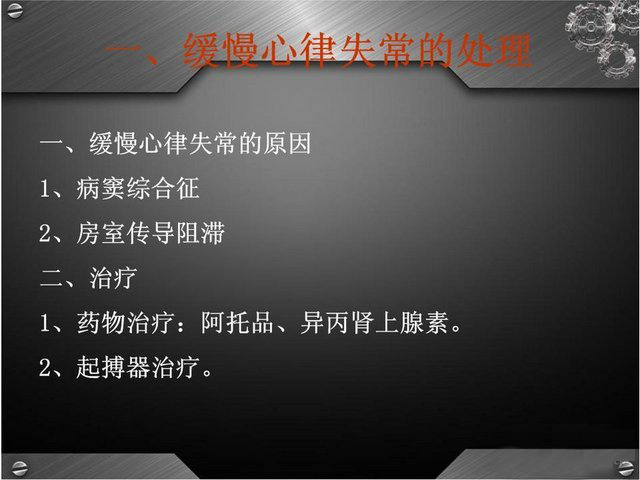 一、缓慢心律失常的处理

一、缓慢心律失常的原因

1、病窦综合征

2、房室传导阻滞

二、治疗

1、药物治疗：阿托品、异丙肾上腺素。

2、起搏器治疗。